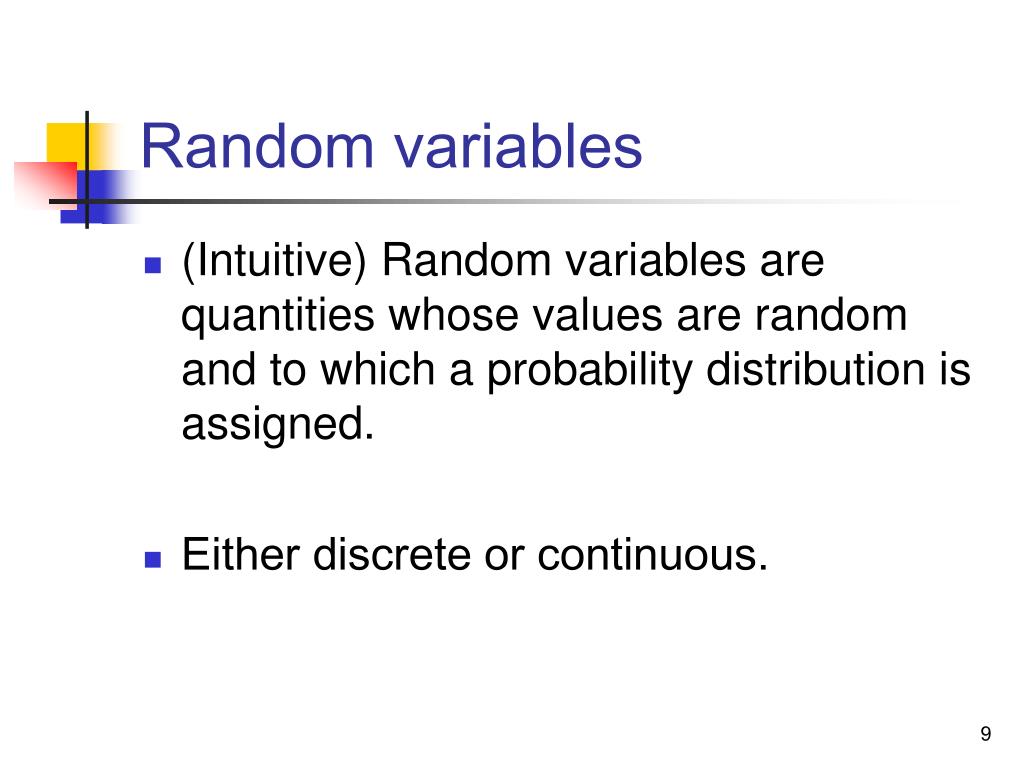 Random variables

- (Intuitive) Random variables are quantities whose values are random and to which a probability distribution is assigned.

- Either discrete or continuous.

9